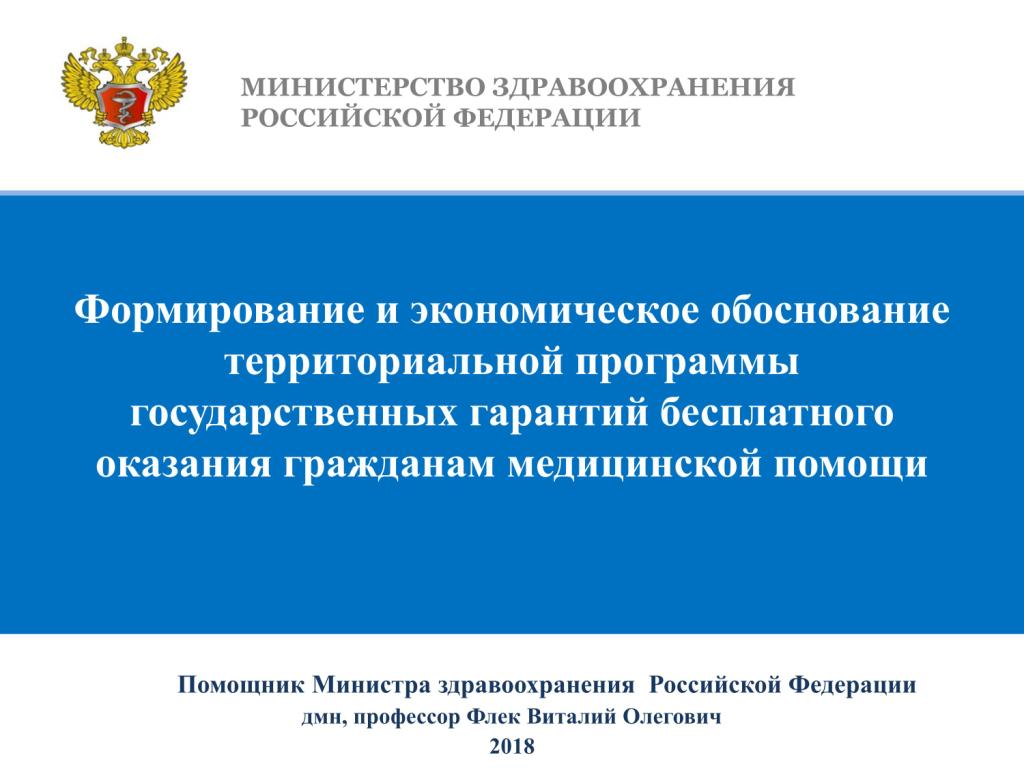 МИНИСТЕРСТВО ЗДРАВООХРАНЕНИЯ
РОССИЙСКОЙ ФЕДЕРАЦИИ

Формирование и экономическое обоснование территориальной программы государственных гарантий бесплатного оказания гражданам медицинской помощи

Помощник Министра здравоохранения Российской Федерации
дмн, профессор Флек Виталий Олегович
2018